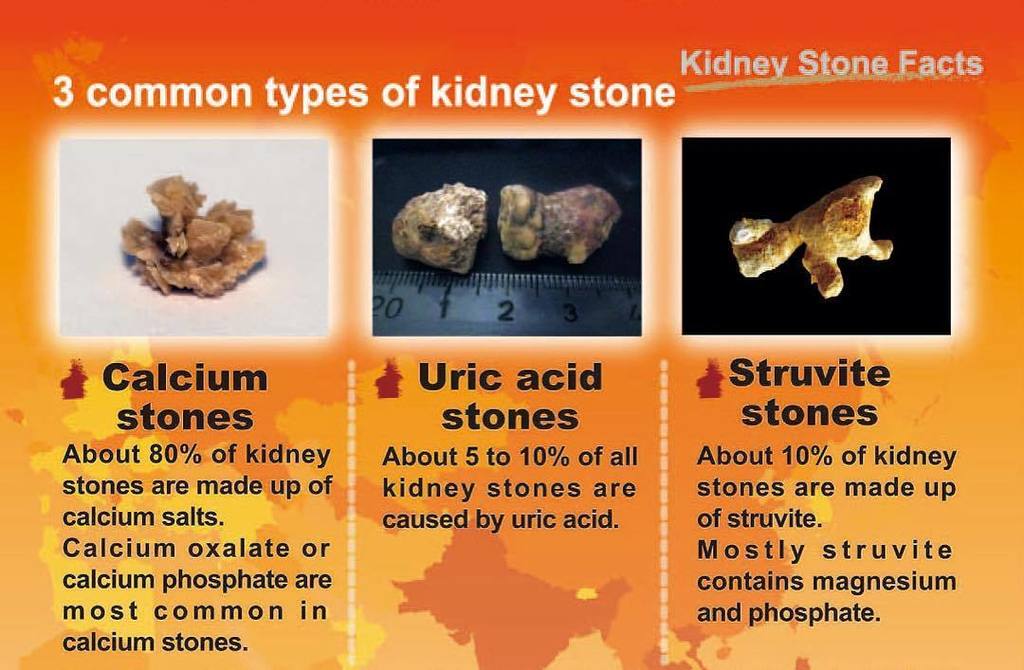 Kidney Stone Facts

3 common types of kidney stone

20 1 2 3

Calcium stones
About 80% of kidney stones are made up of calcium salts.
Calcium oxalate or calcium phosphate are most common in calcium stones.

Uric acid stones
About 5 to 10% of all kidney stones are caused by uric acid.

Struvite stones
About 10% of kidney stones are made up of struvite.
Mostly struvite contains magnesium and phosphate.